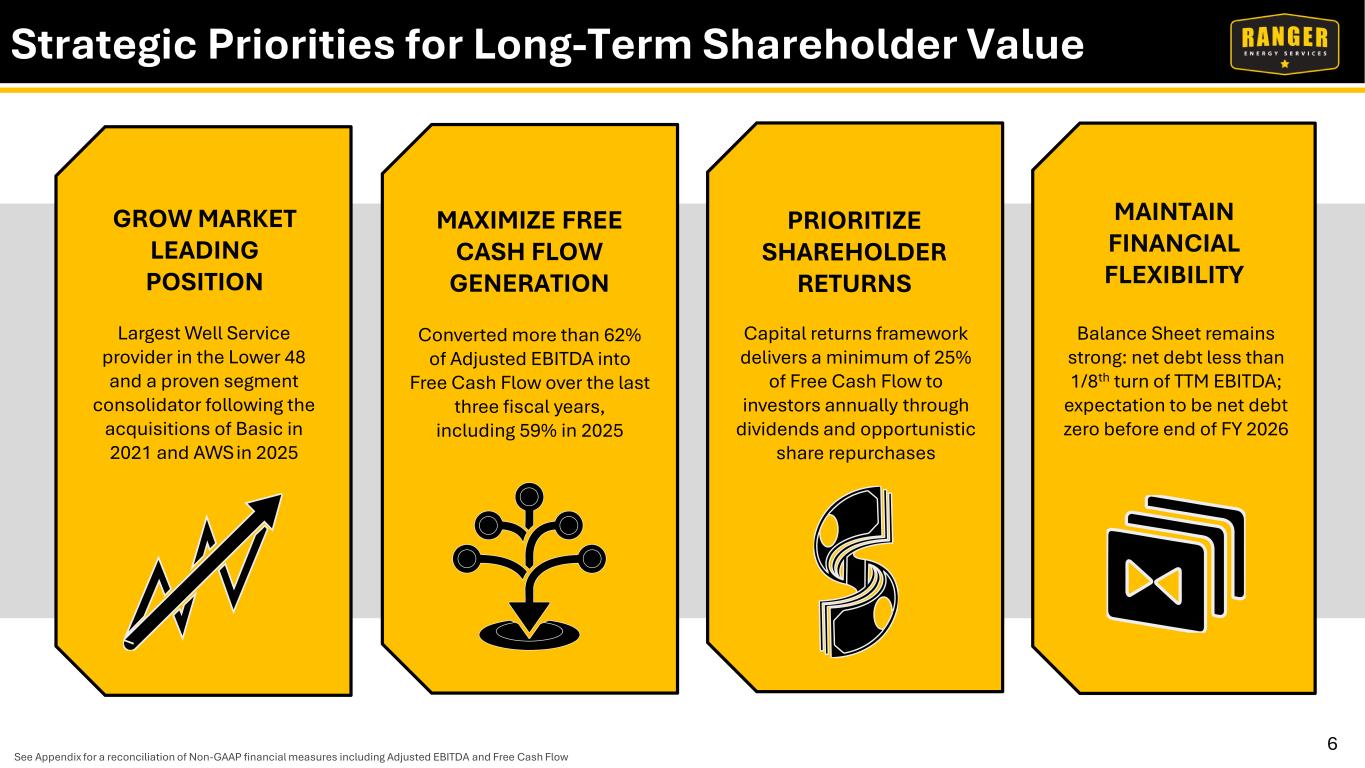 Strategic Priorities for Long-Term Shareholder Value

RANGER
ENERGY SERVICES

GROW MARKET LEADING POSITION

Largest Well Service provider in the Lower 48 and a proven segment consolidator following the acquisitions of Basic in 2021 and AWS in 2025

MAXIMIZE FREE CASH FLOW GENERATION

Converted more than 62% of Adjusted EBITDA into Free Cash Flow over the last three fiscal years, including 59% in 2025

PRIORITIZE SHAREHOLDER RETURNS

Capital returns framework delivers a minimum of 25% of Free Cash Flow to investors annually through dividends and opportunistic share repurchases

MAINTAIN FINANCIAL FLEXIBILITY

Balance Sheet remains strong: net debt less than 1/8$^{th}$ turn of TTM EBITDA; expectation to be net debt zero before end of FY 2026

See Appendix for a reconciliation of Non-GAAP financial measures including Adjusted EBITDA and Free Cash Flow

6